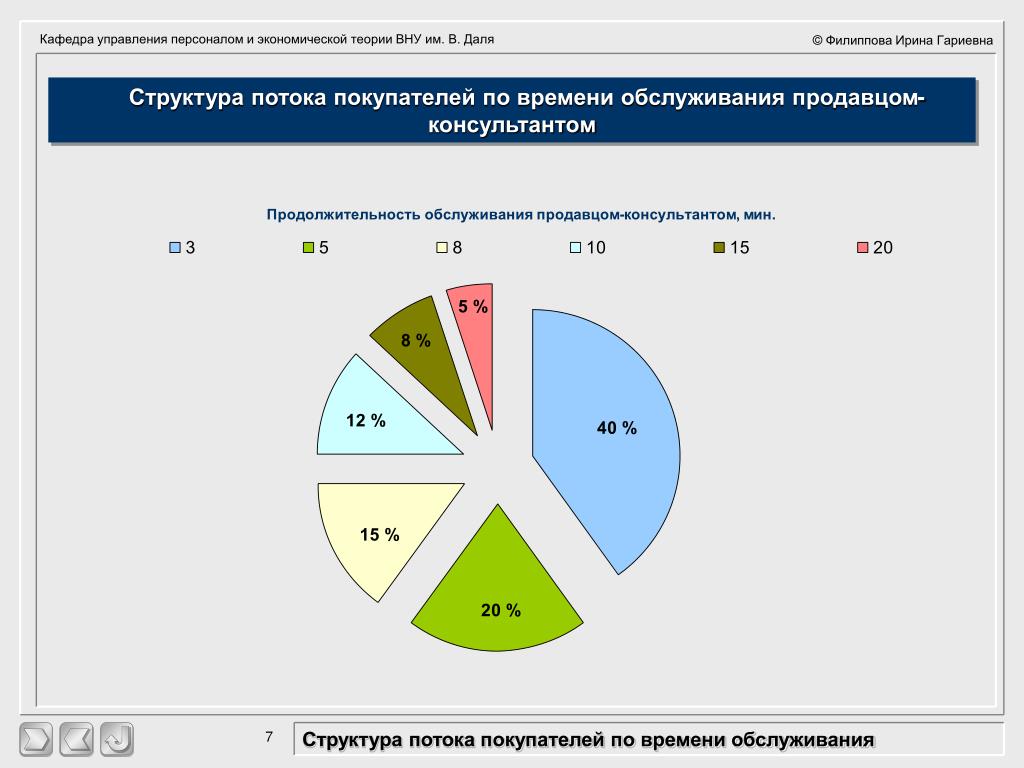 Кафедра управления персоналом и экономической теории ВНУ им. В. Даля

© Филиппова Ирина Гариевна

Структура потока покупателей по времени обслуживания продавцом-консультантом

Продолжительность обслуживания продавцом-консультантом, мин.

3 5 8 10 15 20

5 %

8 %

12 %

40 %

15 %

20 %

7

Структура потока покупателей по времени обслуживания